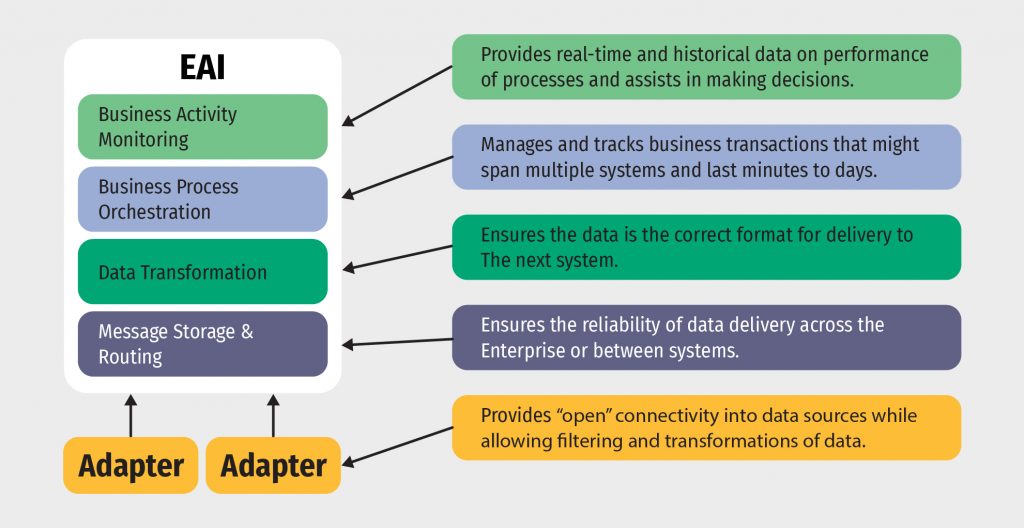 EAI

Business Activity Monitoring

Business Process Orchestration

Data Transformation

Message Storage & Routing

Adapter

Adapter

Provides real-time and historical data on performance of processes and assists in making decisions.

Manages and tracks business transactions that might span multiple systems and last minutes to days.

Ensures the data is the correct format for delivery to The next system.

Ensures the reliability of data delivery across the Enterprise or between systems.

Provides "open" connectivity into data sources while allowing filtering and transformations of data.